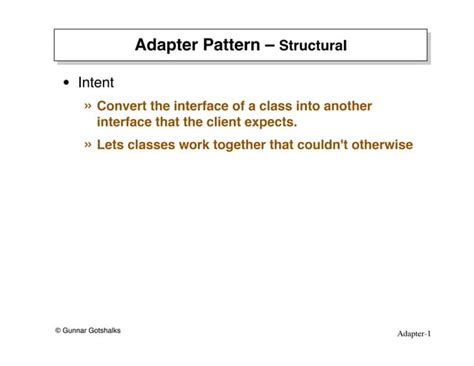 Adapter Pattern – Structural

• Intent

» Convert the interface of a class into another interface that the client expects.

» Lets classes work together that couldn't otherwise

© Gunnar Gotshalks

Adapter-1